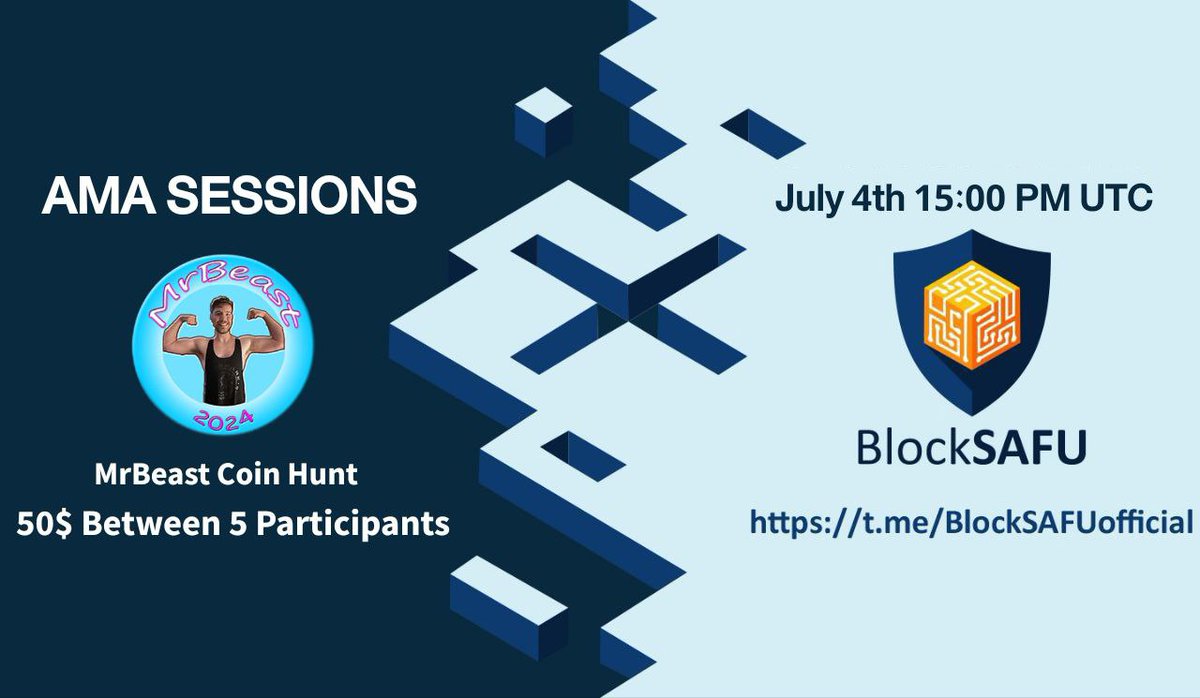 AMA SESSIONS

MrBeast

2024

MrBeast Coin Hunt

50$ Between 5 Participants

July 4th 15:00 PM UTC

BlockSAFU

https://t.me/BlockSAFUofficial